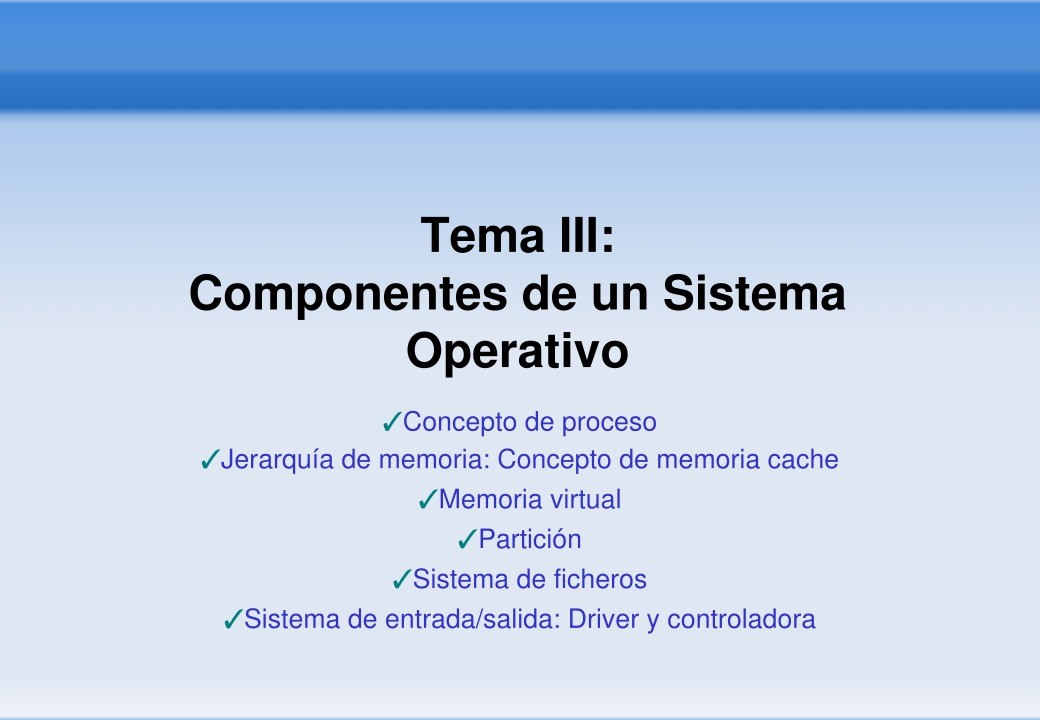 Tema III:
Componentes de un Sistema Operativo

✓Concepto de proceso
✓Jerarquía de memoria: Concepto de memoria cache
✓Memoria virtual
✓Partición
✓Sistema de ficheros
✓Sistema de entrada/salida: Driver y controladora